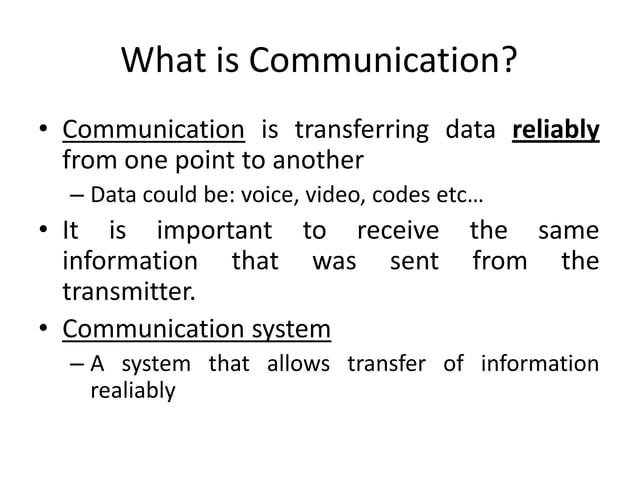 What is Communication?

• Communication is transferring data reliably from one point to another

– Data could be: voice, video, codes etc…

• It is important to receive the same information that was sent from the transmitter.

• Communication system

– A system that allows transfer of information realiably